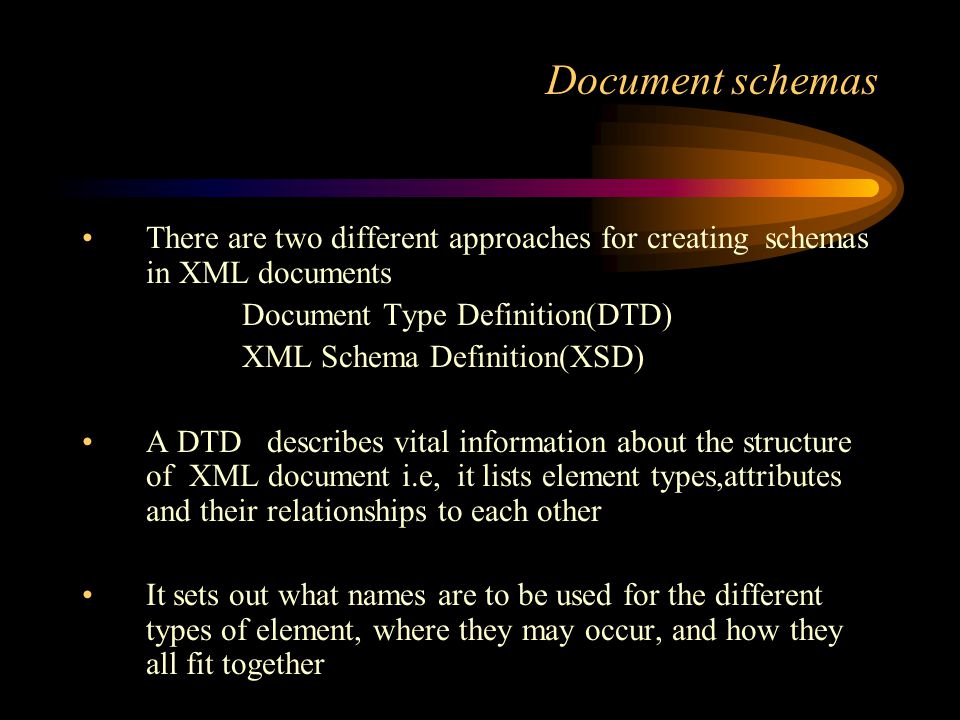 Document schemas

• There are two different approaches for creating schemas in XML documents
Document Type Definition(DTD)
XML Schema Definition(XSD)

• A DTD describes vital information about the structure of XML document i.e, it lists element types,attributes and their relationships to each other

• It sets out what names are to be used for the different types of element, where they may occur, and how they all fit together